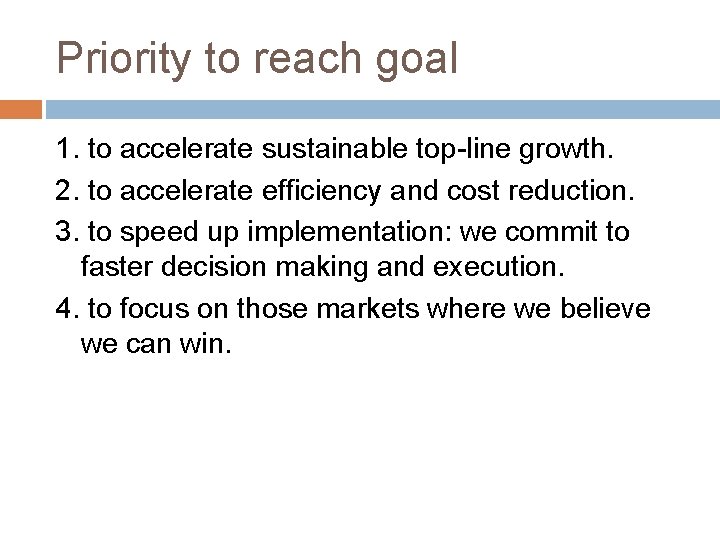 Priority to reach goal

1. to accelerate sustainable top-line growth.

2. to accelerate efficiency and cost reduction.

3. to speed up implementation: we commit to faster decision making and execution.

4. to focus on those markets where we believe we can win.